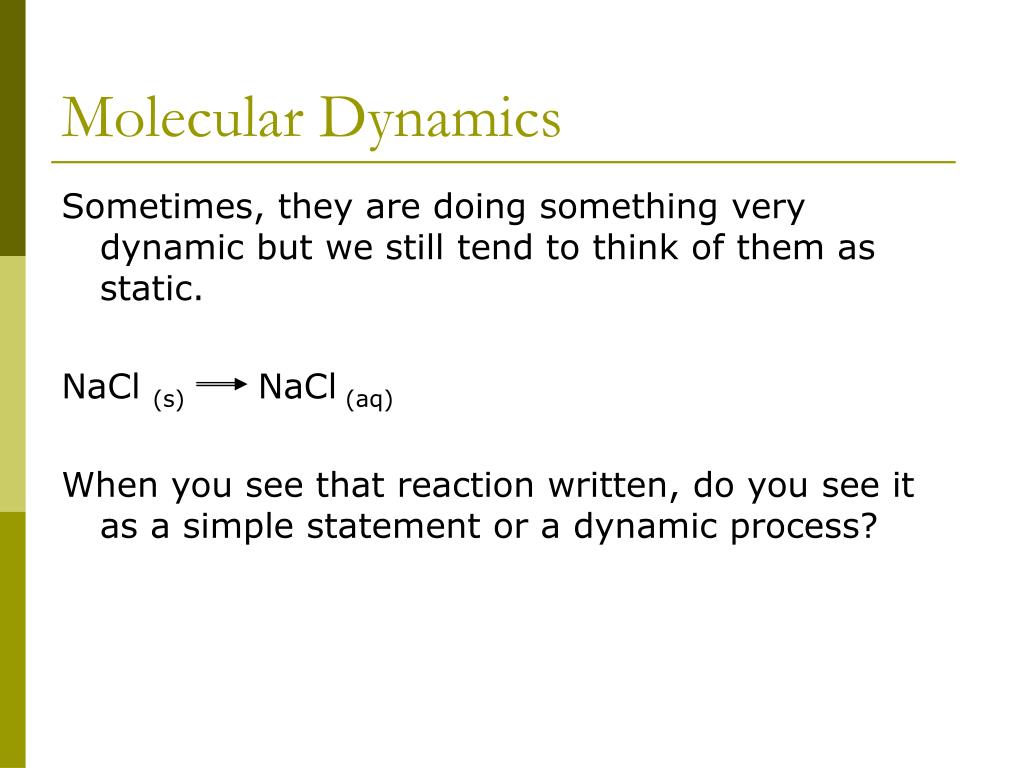 Molecular Dynamics

Sometimes, they are doing something very dynamic but we still tend to think of them as static.

$NaCl_{(s)} \rightarrow NaCl_{(aq)}$

When you see that reaction written, do you see it as a simple statement or a dynamic process?